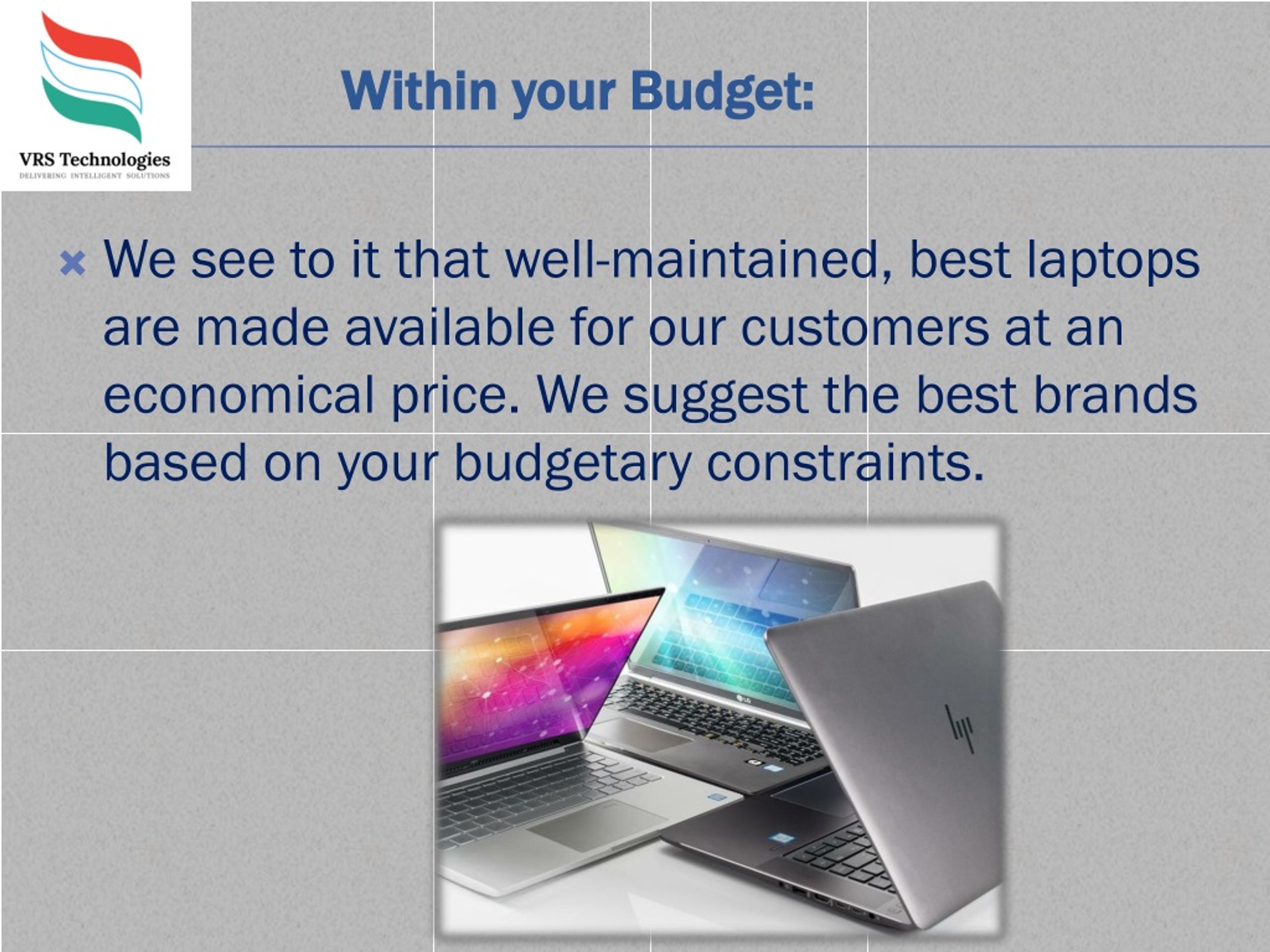 VRS Technologies
DELIVERING INTELLIGENT SOLUTIONS

Within your Budget:

We see to it that well-maintained, best laptops are made available for our customers at an economical price. We suggest the best brands based on your budgetary constraints.

LG

hp